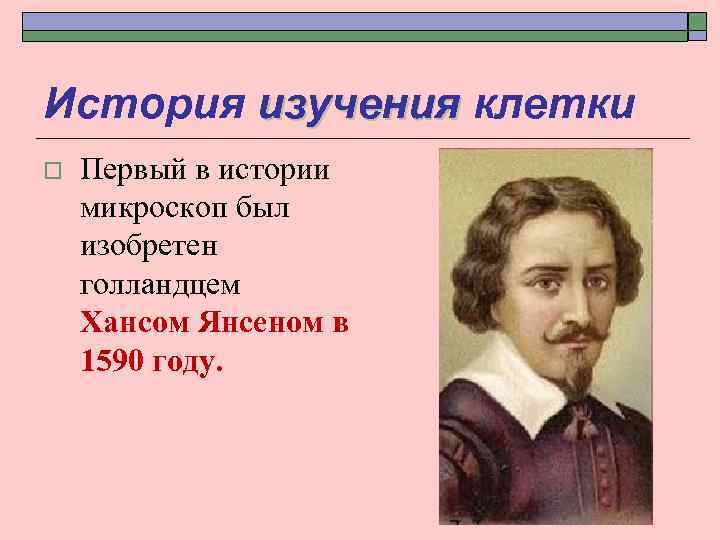 История изучения клетки

Первый в истории микроскоп был изобретен голландцем Хансом Янсеном в 1590 году.